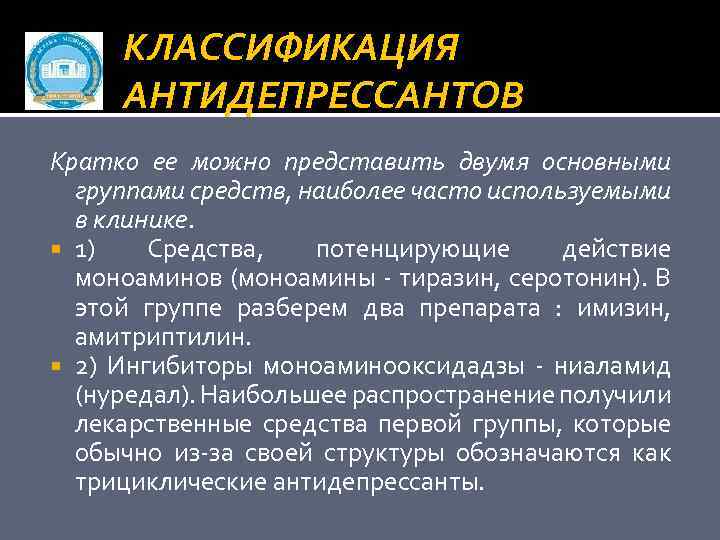 КЛАССИФИКАЦИЯ АНТИДЕПРЕССАНТОВ

Кратко ее можно представить двумя основными группами средств, наиболее часто используемыми в клинике.

1) Средства, потенцирующие действие моноаминов (моноамины - тиразин, серотонин). В этой группе разберем два препарата : имизин, амитриптилин.

2) Ингибиторы моноаминооксидадзы - ниаламид (нуредал). Наибольшее распространение получили лекарственные средства первой группы, которые обычно из-за своей структуры обозначаются как трициклические антидепрессанты.